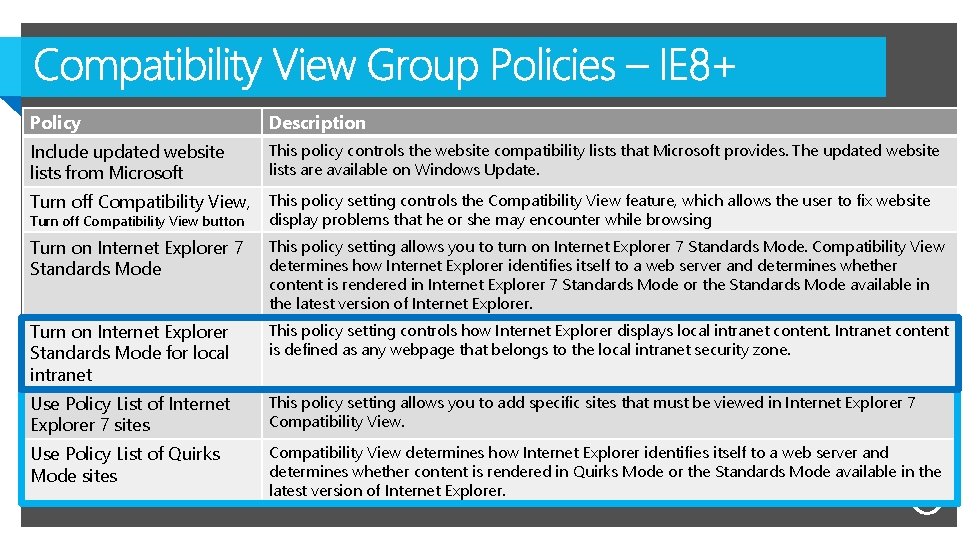 Compatibility View Group Policies – IE8+

| Policy | Description |
|---|---|
| Include updated website lists from Microsoft | This policy controls the website compatibility lists that Microsoft provides. The updated website lists are available on Windows Update. |
| Turn off Compatibility View, Turn off Compatibility View button | This policy setting controls the Compatibility View feature, which allows the user to fix website display problems that he or she may encounter while browsing |
| Turn on Internet Explorer 7 Standards Mode | This policy setting allows you to turn on Internet Explorer 7 Standards Mode. Compatibility View determines how Internet Explorer identifies itself to a web server and determines whether content is rendered in Internet Explorer 7 Standards Mode or the Standards Mode available in the latest version of Internet Explorer. |
| Turn on Internet Explorer Standards Mode for local intranet | This policy setting controls how Internet Explorer displays local intranet content. Intranet content is defined as any webpage that belongs to the local intranet security zone. |
| Use Policy List of Internet Explorer 7 sites | This policy setting allows you to add specific sites that must be viewed in Internet Explorer 7 Compatibility View. |
| Use Policy List of Quirks Mode sites | Compatibility View determines how Internet Explorer identifies itself to a web server and determines whether content is rendered in Quirks Mode or the Standards Mode available in the latest version of Internet Explorer. |